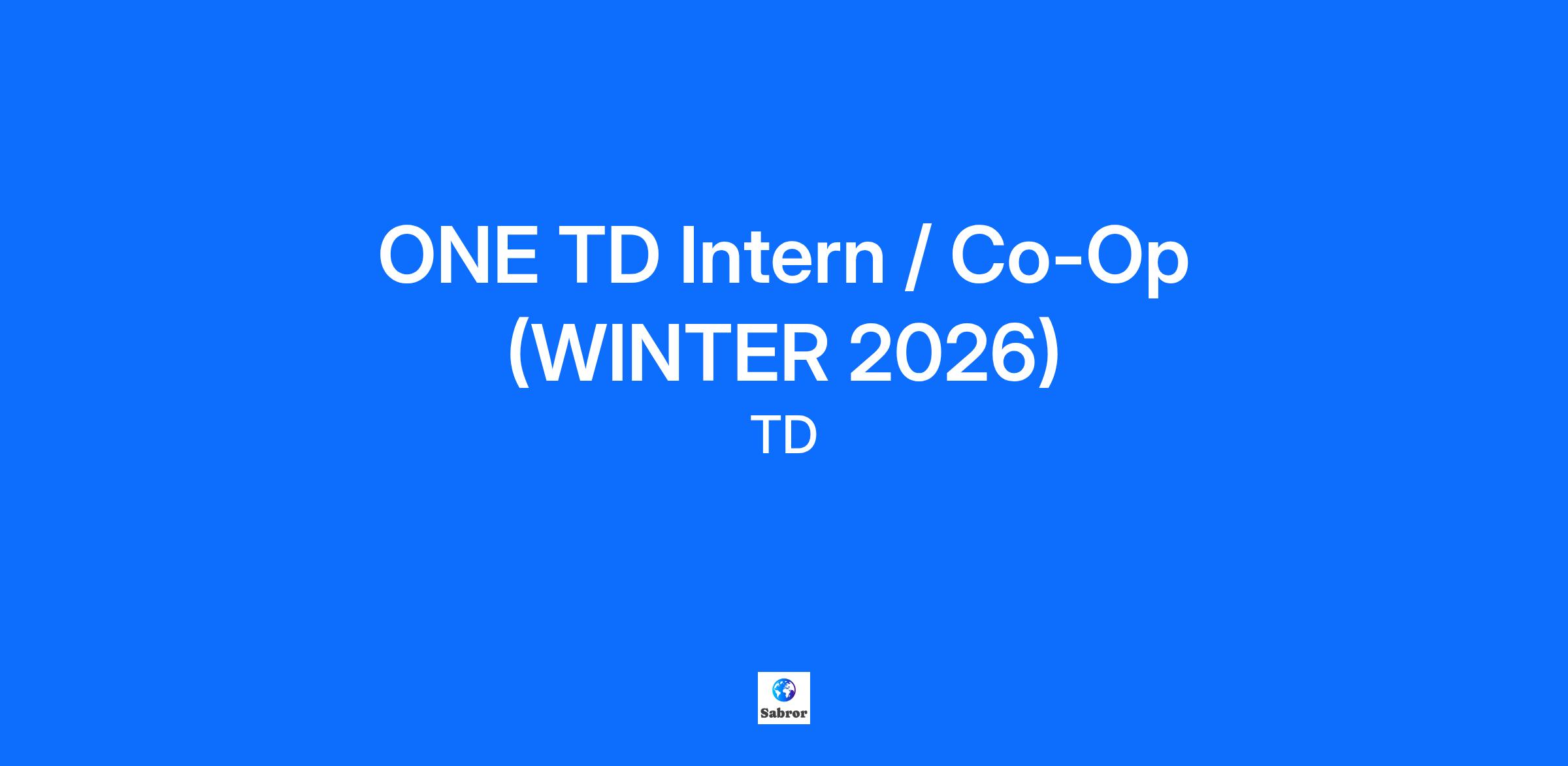 ONE TD Intern / Co-Op (WINTER 2026)

TD

Sabror